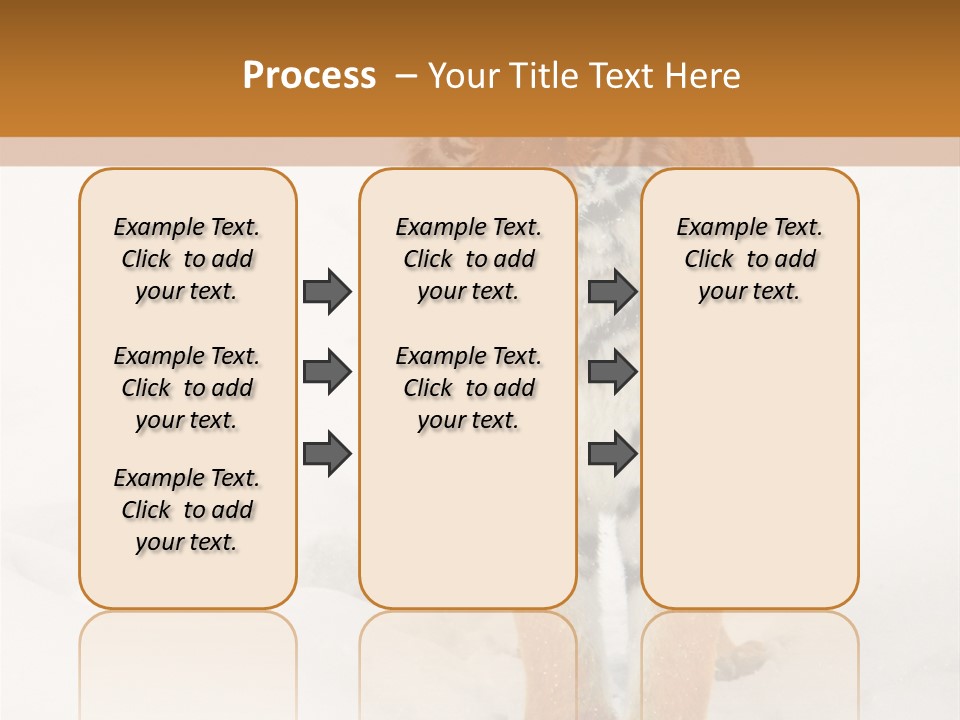 Process – Your Title Text Here

Example Text. Click to add your text.

Example Text. Click to add your text.

Example Text. Click to add your text.

Example Text. Click to add your text.

Example Text. Click to add your text.

Example Text. Click to add your text.